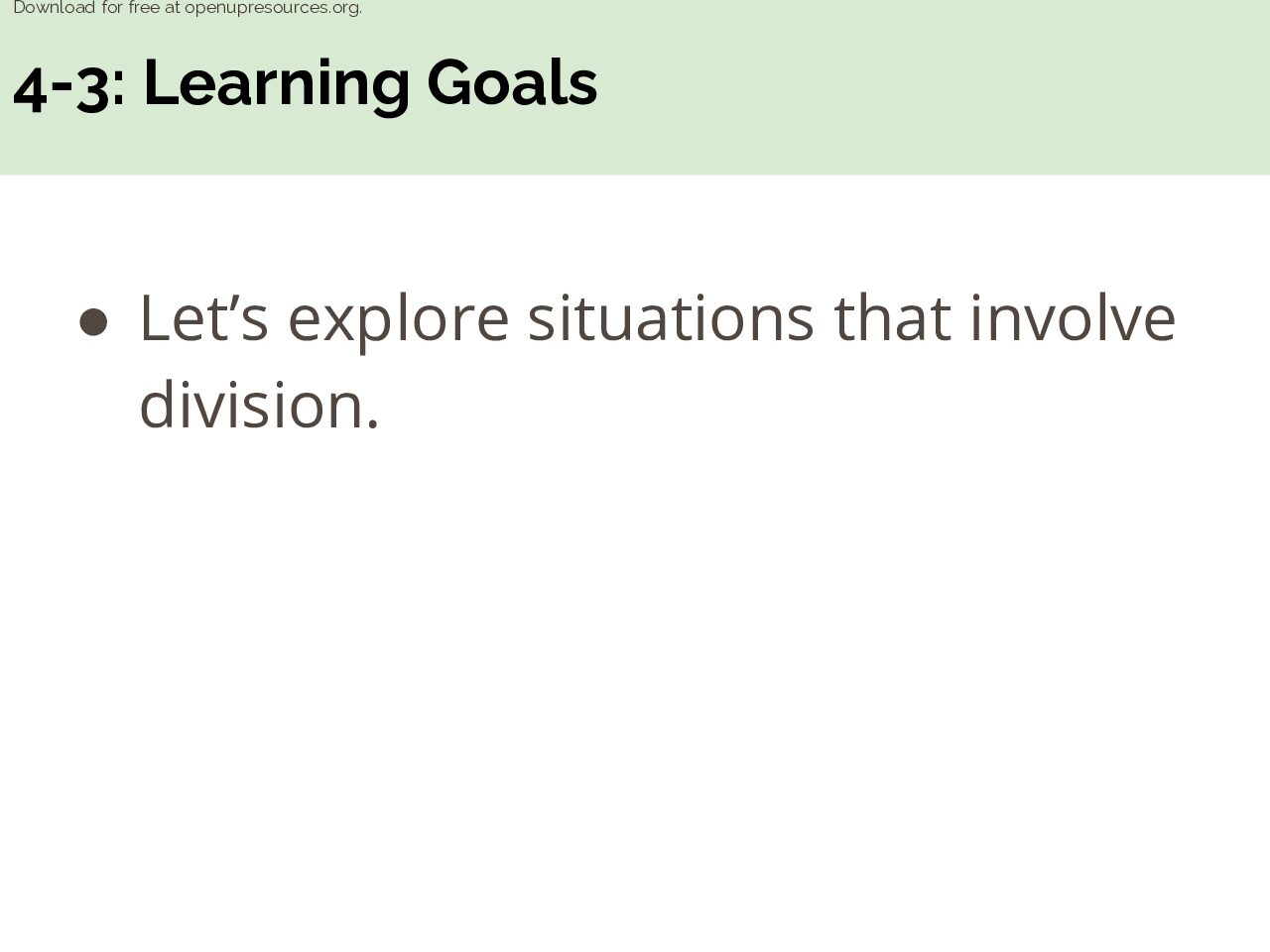 Download for free at openupresources.org.

4-3: Learning Goals

● Let’s explore situations that involve division.